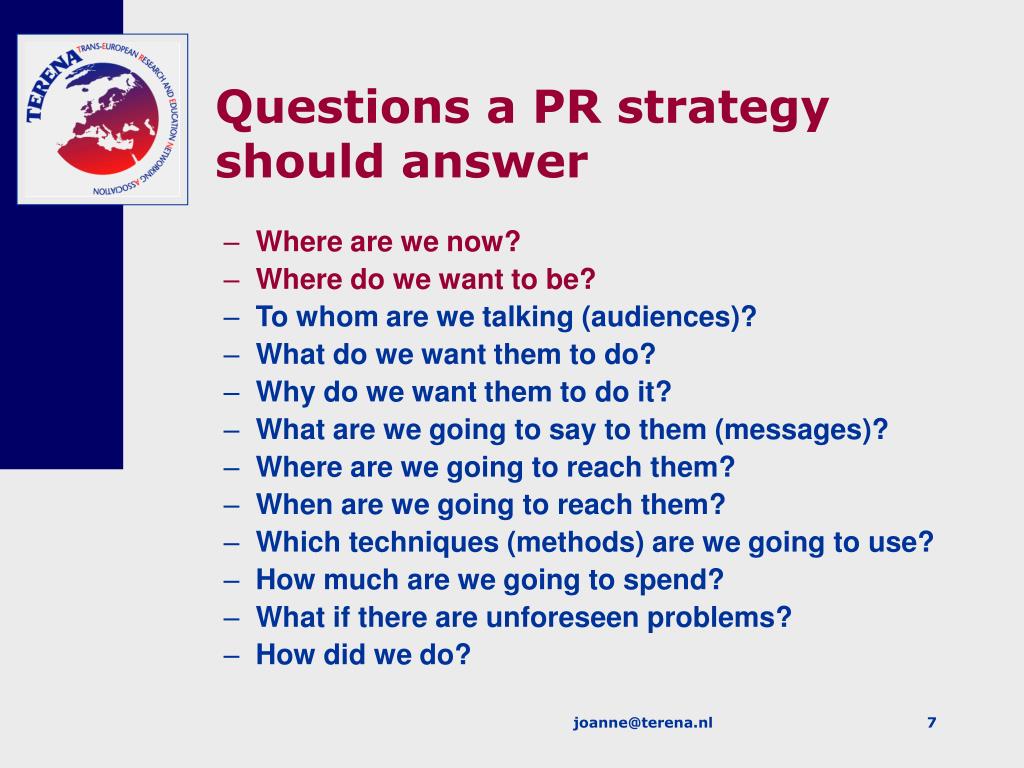 TERENA TRANS-EUROPEAN RESEARCH AND EDUCATION NETWORKING ASSOCIATION

Questions a PR strategy should answer

– Where are we now?
– Where do we want to be?
– To whom are we talking (audiences)?
– What do we want them to do?
– Why do we want them to do it?
– What are we going to say to them (messages)?
– Where are we going to reach them?
– When are we going to reach them?
– Which techniques (methods) are we going to use?
– How much are we going to spend?
– What if there are unforeseen problems?
– How did we do?

joanne@terena.nl

7